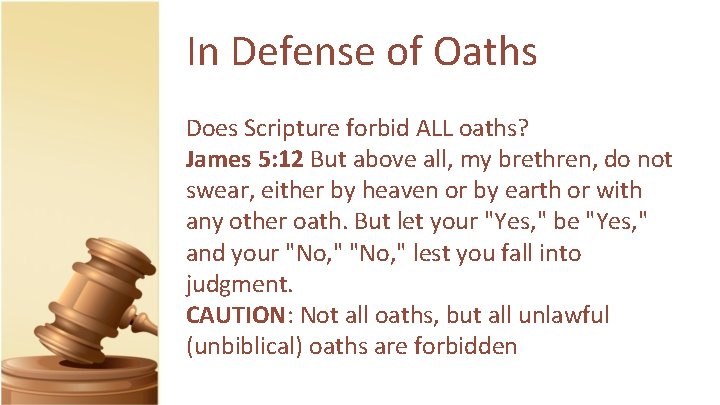 In Defense of Oaths

Does Scripture forbid ALL oaths?
James 5:12 But above all, my brethren, do not swear, either by heaven or by earth or with any other oath. But let your "Yes," be "Yes," and your "No," "No," lest you fall into judgment.
CAUTION: Not all oaths, but all unlawful (unbiblical) oaths are forbidden